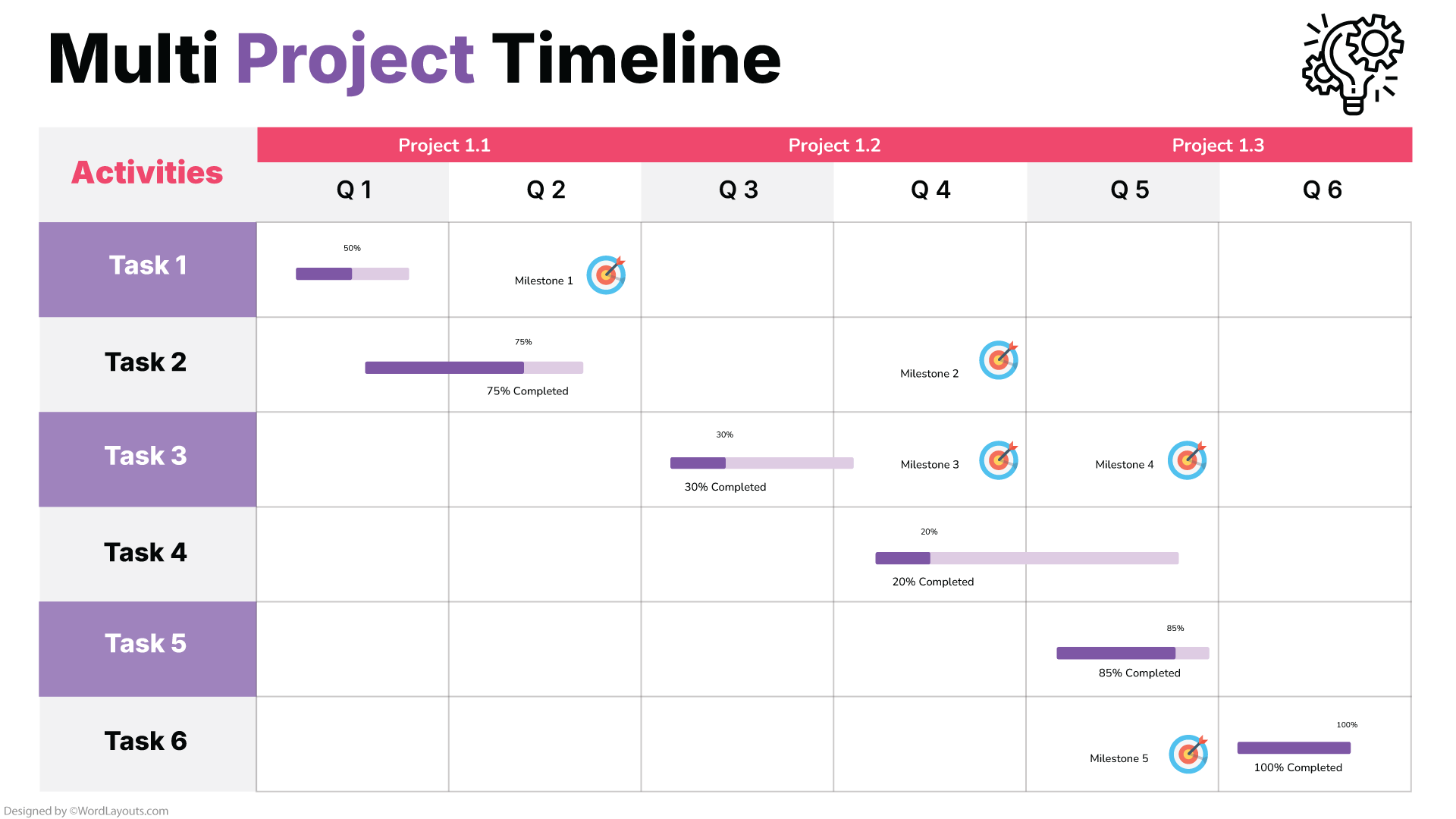 Multi Project Timeline

| Activities | Project 1.1 | | Project 1.2 | | Project 1.3 | |
|---|---|---|---|---|---|---|
| | Q 1 | Q 2 | Q 3 | Q 4 | Q 5 | Q 6 |
| Task 1 | 50% | Milestone 1 | | | | |
| Task 2 | | 75% 75% Completed | | Milestone 2 | | |
| Task 3 | | | 30% 30% Completed | Milestone 3 | Milestone 4 | |
| Task 4 | | | | 20% 20% Completed | | |
| Task 5 | | | | | 85% 85% Completed | |
| Task 6 | | | | | Milestone 5 | 100% 100% Completed |

Designed by ©WordLayouts.com